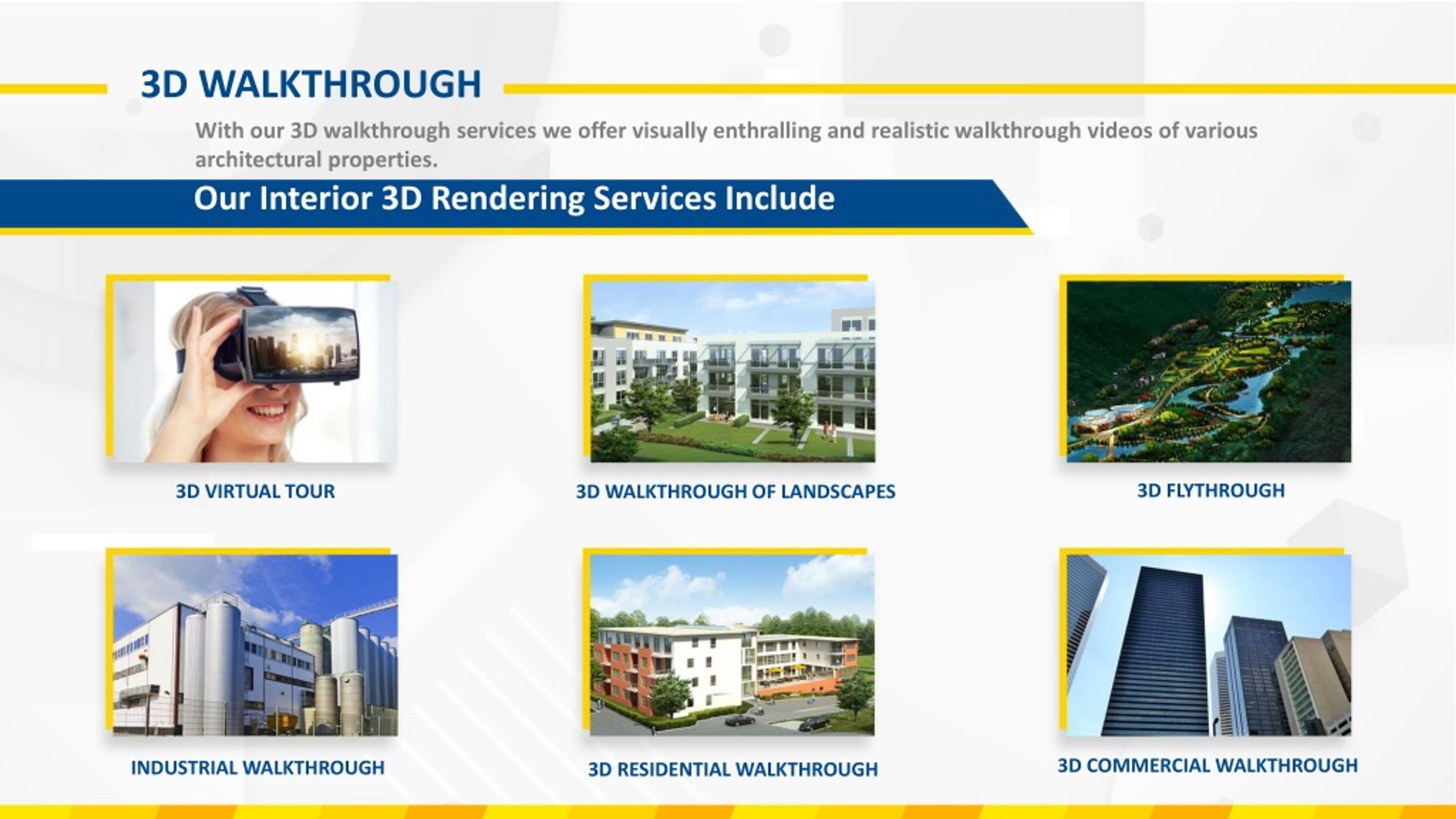 3D WALKTHROUGH

With our 3D walkthrough services we offer visually enthralling and realistic walkthrough videos of various architectural properties.

Our Interior 3D Rendering Services Include

3D VIRTUAL TOUR

3D WALKTHROUGH OF LANDSCAPES

3D FLYTHROUGH

INDUSTRIAL WALKTHROUGH

3D RESIDENTIAL WALKTHROUGH

3D COMMERCIAL WALKTHROUGH